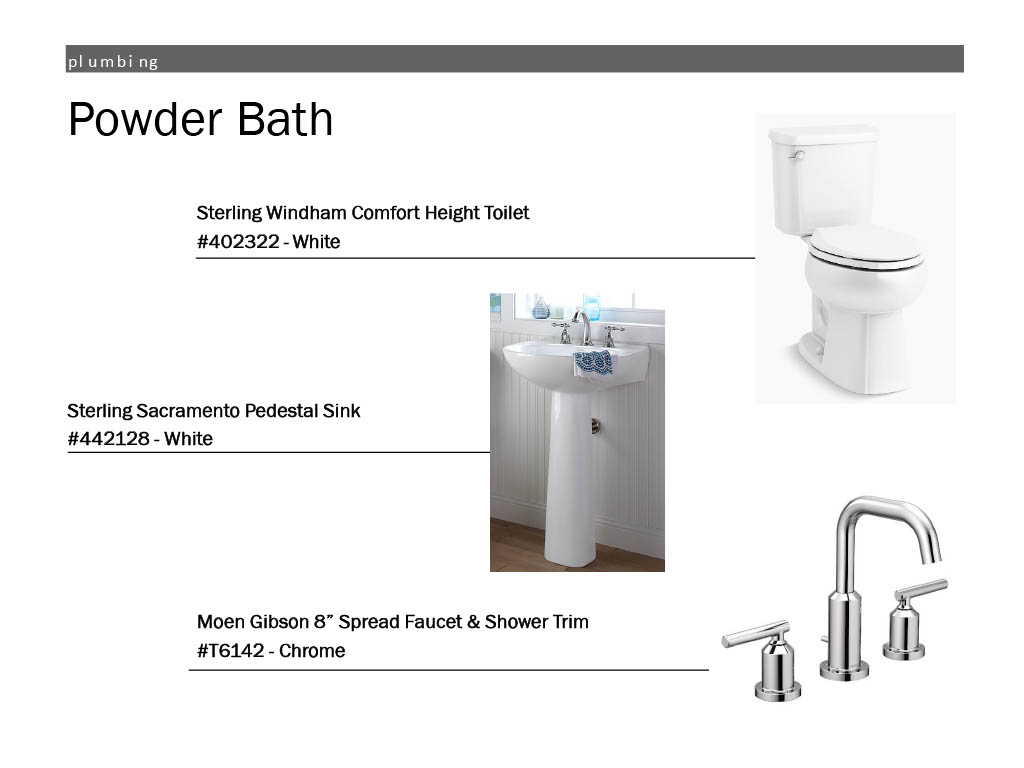 plumbing

Powder Bath

Sterling Windham Comfort Height Toilet
#402322 - White

Sterling Sacramento Pedestal Sink
#442128 - White

Moen Gibson 8” Spread Faucet & Shower Trim
#T6142 - Chrome